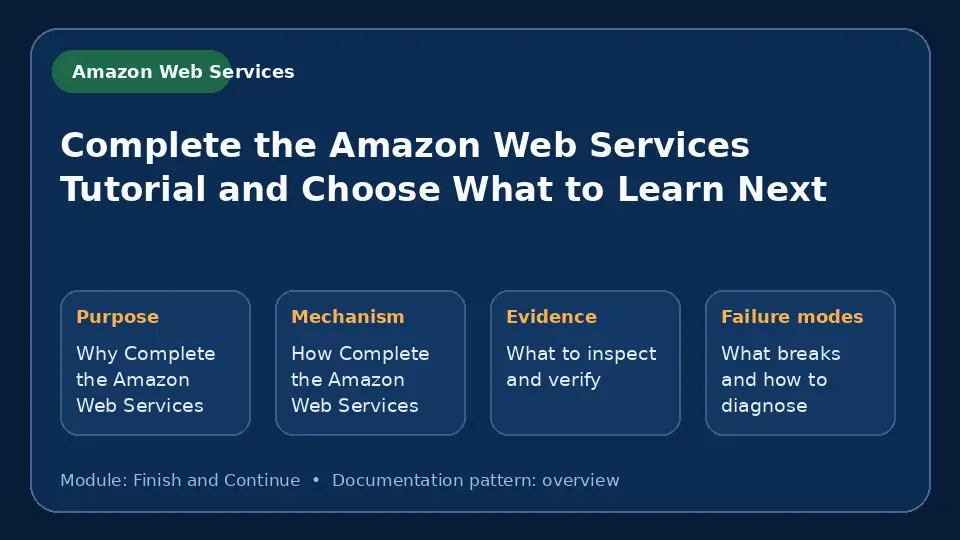 Amazon Web Services

Complete the Amazon Web Services Tutorial and Choose What to Learn Next

Purpose
Why Complete the Amazon Web Services

Mechanism
How Complete the Amazon Web Services

Evidence
What to inspect and verify

Failure modes
What breaks and how to diagnose

Module: Finish and Continue • Documentation pattern: overview